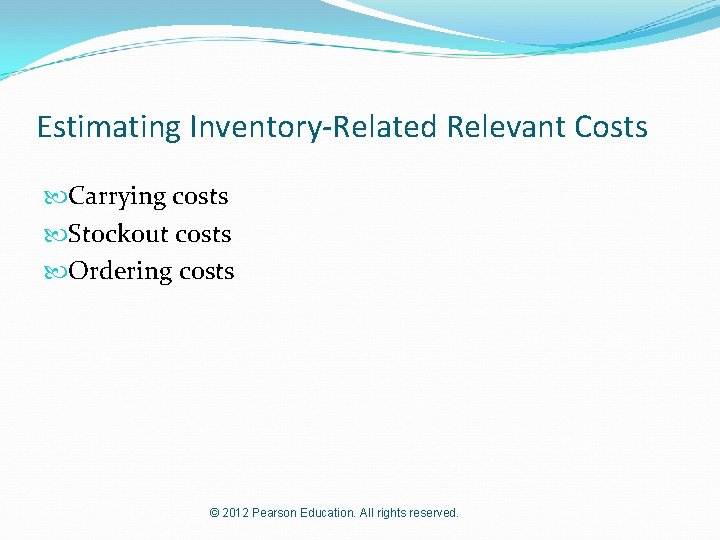 Estimating Inventory-Related Relevant Costs

Carrying costs
Stockout costs
Ordering costs

© 2012 Pearson Education. All rights reserved.